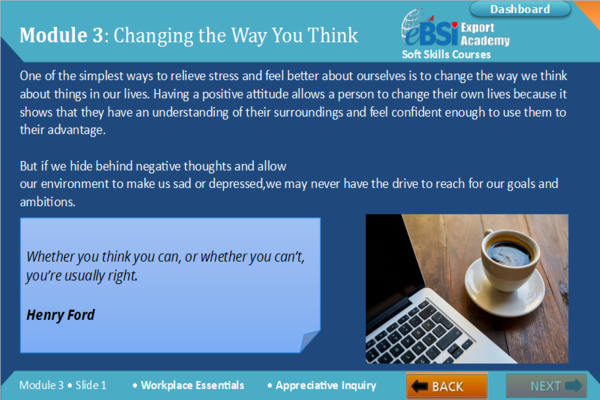 Dashboard

Module 3: Changing the Way You Think

eBSI Export Academy
Soft Skills Courses

One of the simplest ways to relieve stress and feel better about ourselves is to change the way we think about things in our lives. Having a positive attitude allows a person to change their own lives because it shows that they have an understanding of their surroundings and feel confident enough to use them to their advantage.

But if we hide behind negative thoughts and allow our environment to make us sad or depressed,we may never have the drive to reach for our goals and ambitions.

Whether you think you can, or whether you can't, you're usually right.

Henry Ford

Module 3 • Slide 1 • Workplace Essentials • Appreciative Inquiry

BACK

NEXT